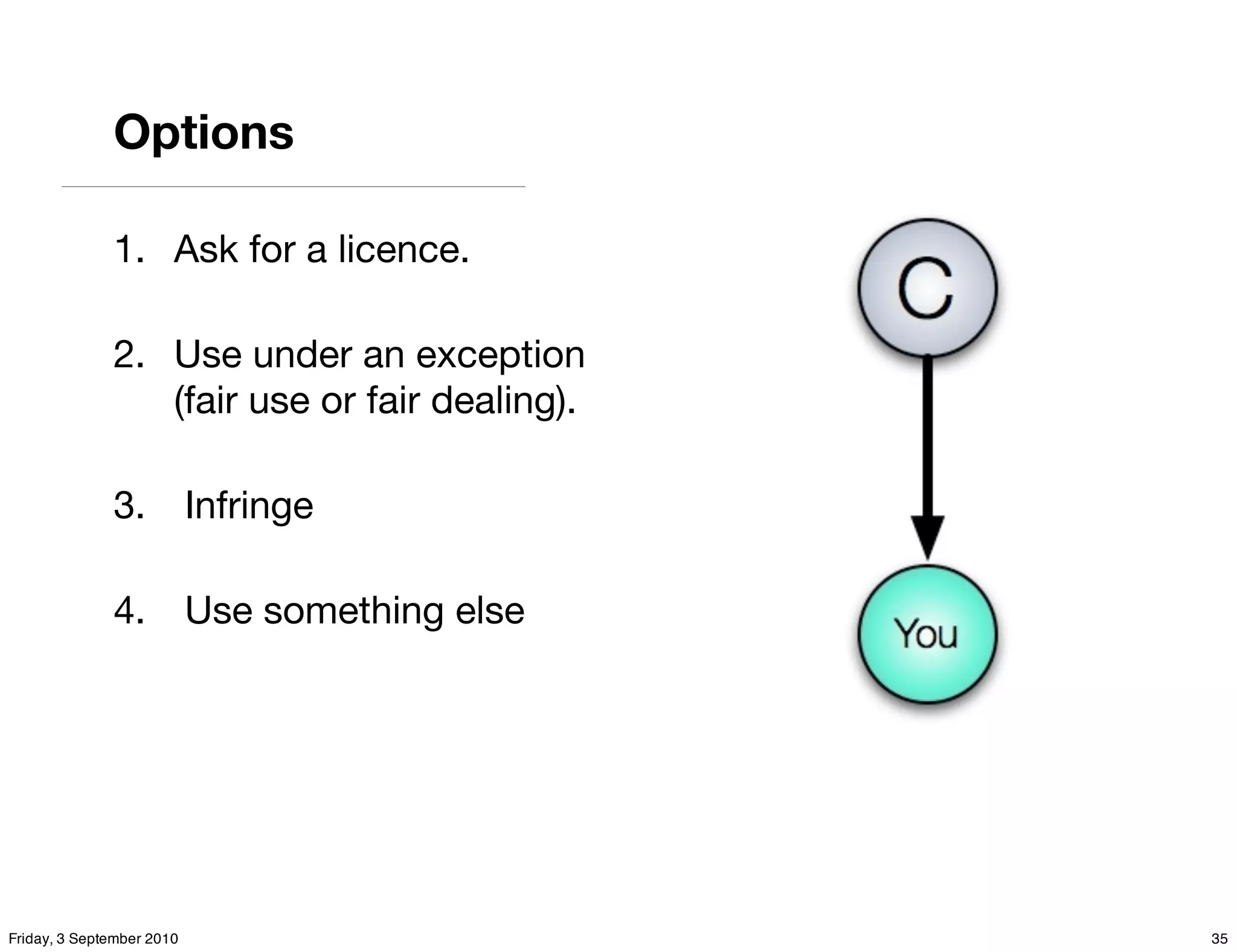 Options

1. Ask for a licence.

2. Use under an exception (fair use or fair dealing).

3. Infringe

4. Use something else

C

You

Friday, 3 September 2010

35